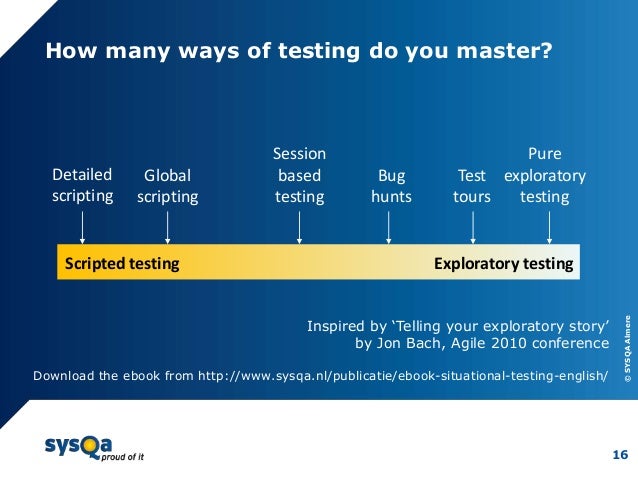 How many ways of testing do you master?

Detailed scripting

Global scripting

Session based testing

Bug hunts

Test tours

Pure exploratory testing

Scripted testing

Exploratory testing

Inspired by ‘Telling your exploratory story’ by Jon Bach, Agile 2010 conference

Download the ebook from http://www.sysqa.nl/publicatie/ebook-situational-testing-english/

© SYSQA Almere

sysQa proud of it

16